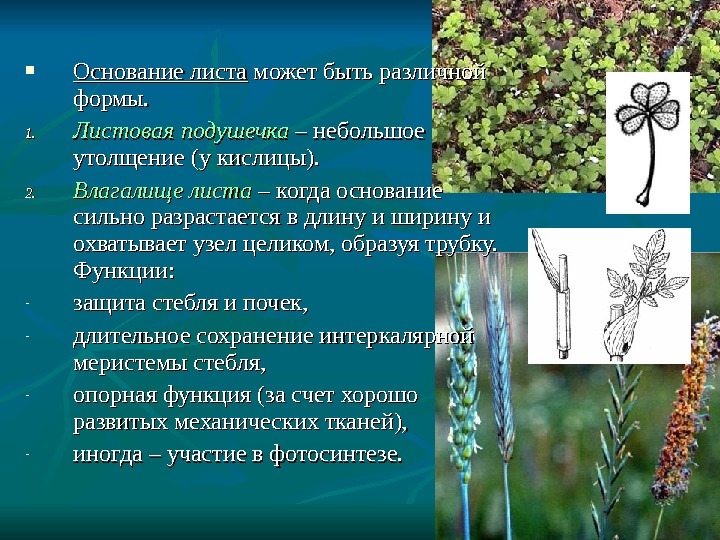 ▪ Основание листа может быть различной формы.

1. Листовая подушечка – небольшое утолщение (у кислицы).

2. Влагалище листа – когда основание сильно разрастается в длину и ширину и охватывает узел целиком, образуя трубку. Функции:

- защита стебля и почек,

- длительное сохранение интеркалярной меристемы стебля,

- опорная функция (за счет хорошо развитых механических тканей),

- иногда – участие в фотосинтезе.